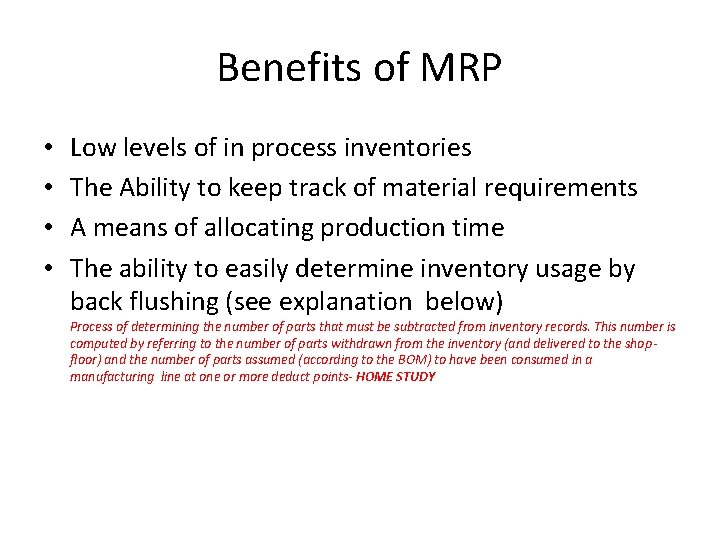 Benefits of MRP

• Low levels of in process inventories
• The Ability to keep track of material requirements
• A means of allocating production time
• The ability to easily determine inventory usage by back flushing (see explanation below)

Process of determining the number of parts that must be subtracted from inventory records. This number is computed by referring to the number of parts withdrawn from the inventory (and delivered to the shop-floor) and the number of parts assumed (according to the BOM) to have been consumed in a manufacturing line at one or more deduct points- HOME STUDY